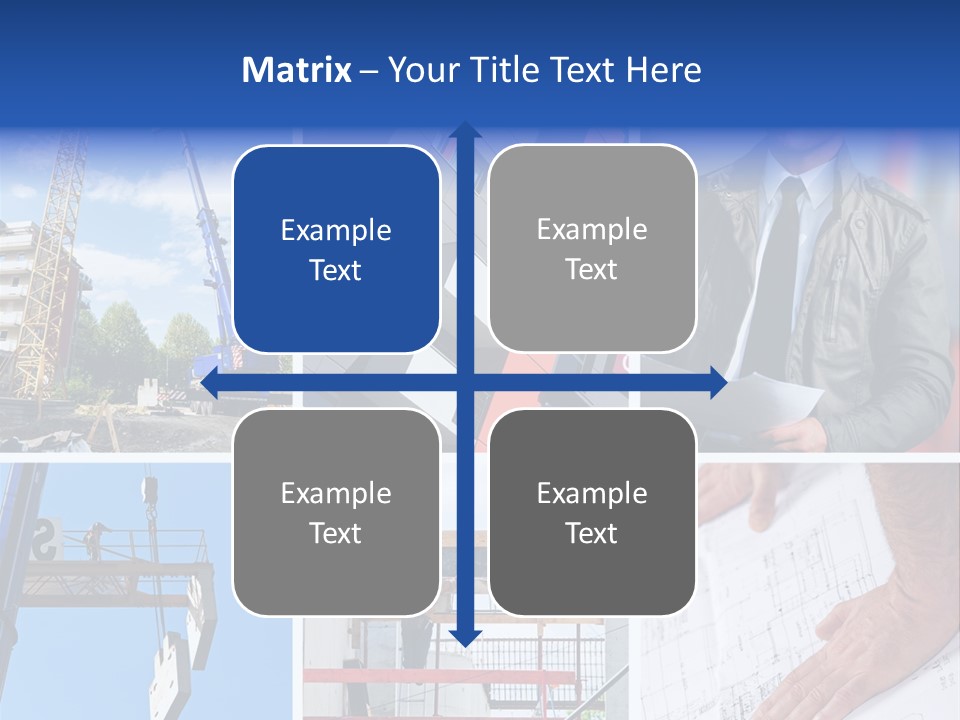 Matrix – Your Title Text Here

Example Text

Example Text

Example Text

Example Text